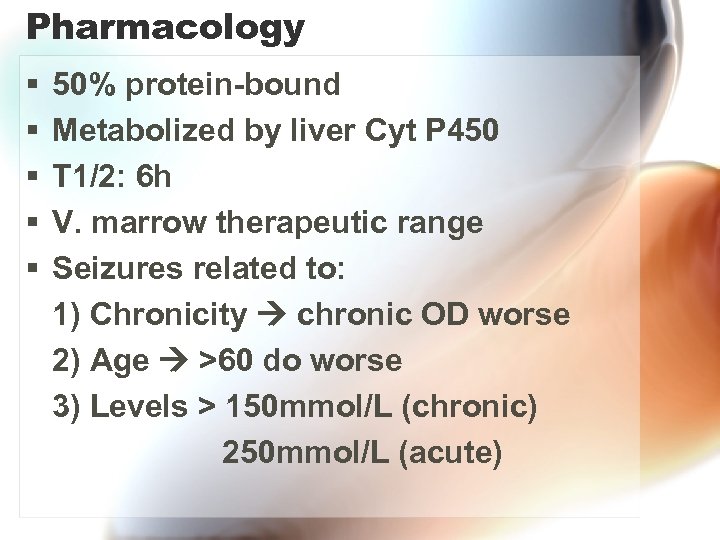 Pharmacology

▪ 50% protein-bound
▪ Metabolized by liver Cyt P450
▪ T1/2: 6h
▪ V. marrow therapeutic range
▪ Seizures related to:

1) Chronicity → chronic OD worse
2) Age → >60 do worse
3) Levels > 150mmol/L (chronic)
250mmol/L (acute)